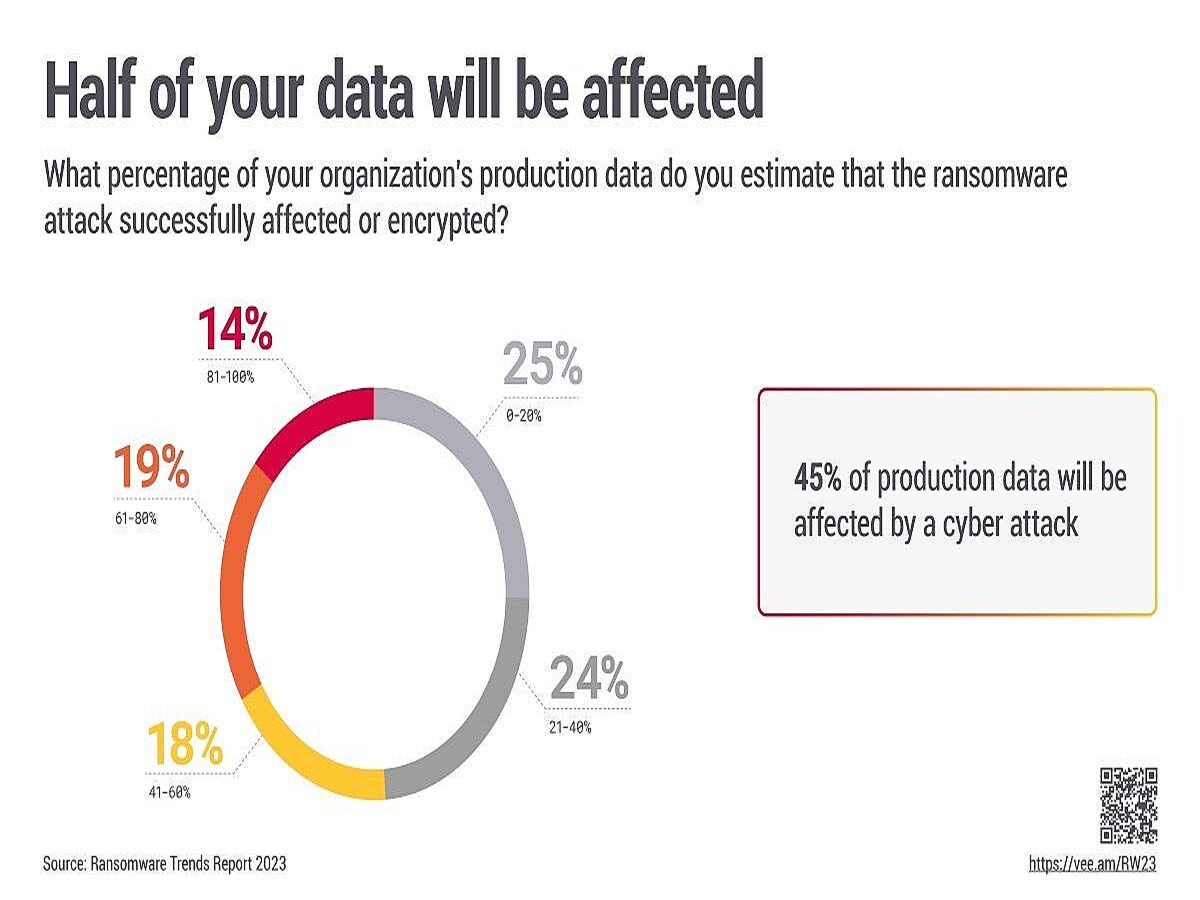 Half of your data will be affected

What percentage of your organization's production data do you estimate that the ransomware attack successfully affected or encrypted?

14%
81-100%

25%
0-20%

19%
61-80%

24%
21-40%

18%
41-60%

45% of production data will be affected by a cyber attack

Source: Ransomware Trends Report 2023

https://vee.am/RW23